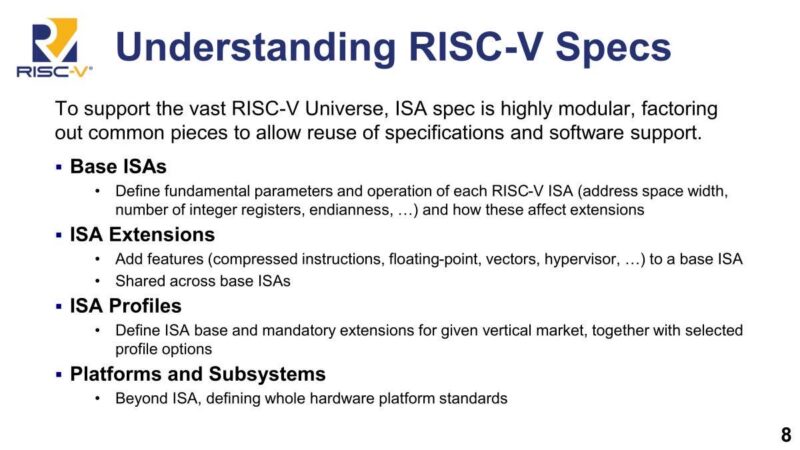 RISC-V®

Understanding RISC-V Specs

To support the vast RISC-V Universe, ISA spec is highly modular, factoring out common pieces to allow reuse of specifications and software support.

▪ Base ISAs
• Define fundamental parameters and operation of each RISC-V ISA (address space width, number of integer registers, endianness, …) and how these affect extensions

▪ ISA Extensions
• Add features (compressed instructions, floating-point, vectors, hypervisor, …) to a base ISA
• Shared across base ISAs

▪ ISA Profiles
• Define ISA base and mandatory extensions for given vertical market, together with selected profile options

▪ Platforms and Subsystems
• Beyond ISA, defining whole hardware platform standards

8